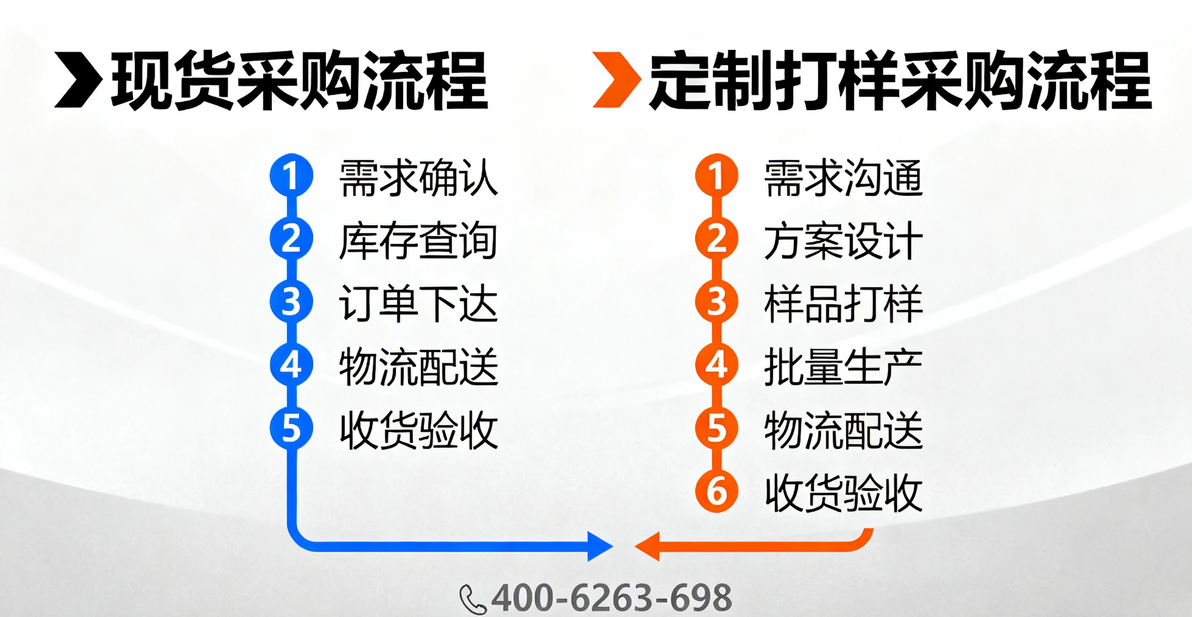 现货采购流程

1 需求确认
2 库存查询
3 订单下达
4 物流配送
5 收货验收

定制打样采购流程

1 需求沟通
2 方案设计
3 样品打样
4 批量生产
5 物流配送
6 收货验收

400-6263-698